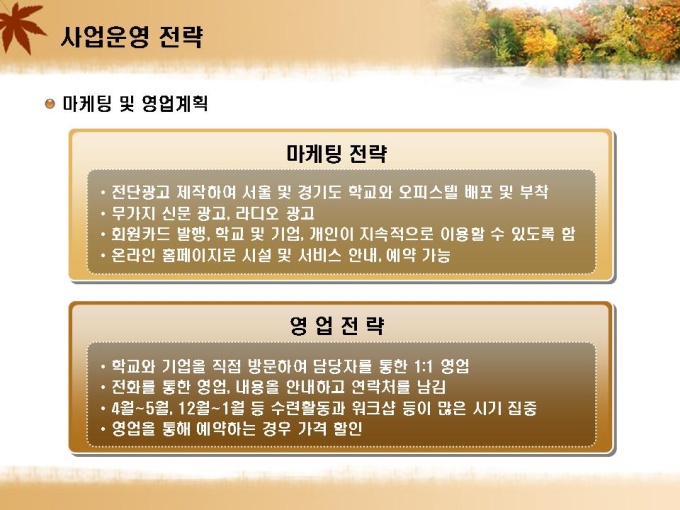 사업운영 전략

마케팅 및 영업계획

마케팅 전략

• 전단광고 제작하여 서울 및 경기도 학교와 오피스텔 배포 및 부착
• 무가지 신문 광고, 라디오 광고
• 회원카드 발행, 학교 및 기업, 개인이 지속적으로 이용할 수 있도록 함
• 온라인 홈페이지로 시설 및 서비스 안내, 예약 가능

영 업 전 략

• 학교와 기업을 직접 방문하여 담당자를 통한 1:1 영업
• 전화를 통한 영업, 내용을 안내하고 연락처를 남김
• 4월~5월, 12월~1월 등 수련활동과 워크샵 등이 많은 시기 집중
• 영업을 통해 예약하는 경우 가격 할인